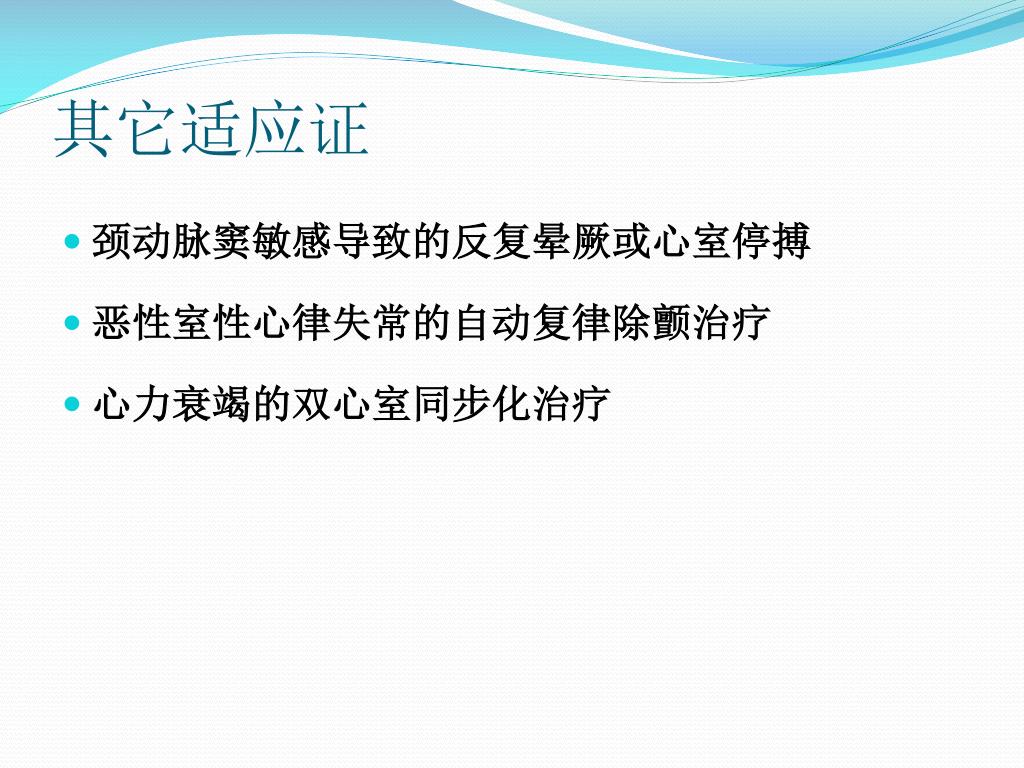 其它适应证

- 颈动脉窦敏感导致的反复晕厥或心室停搏
- 恶性室性心律失常的自动复律除颤治疗
- 心力衰竭的双心室同步化治疗